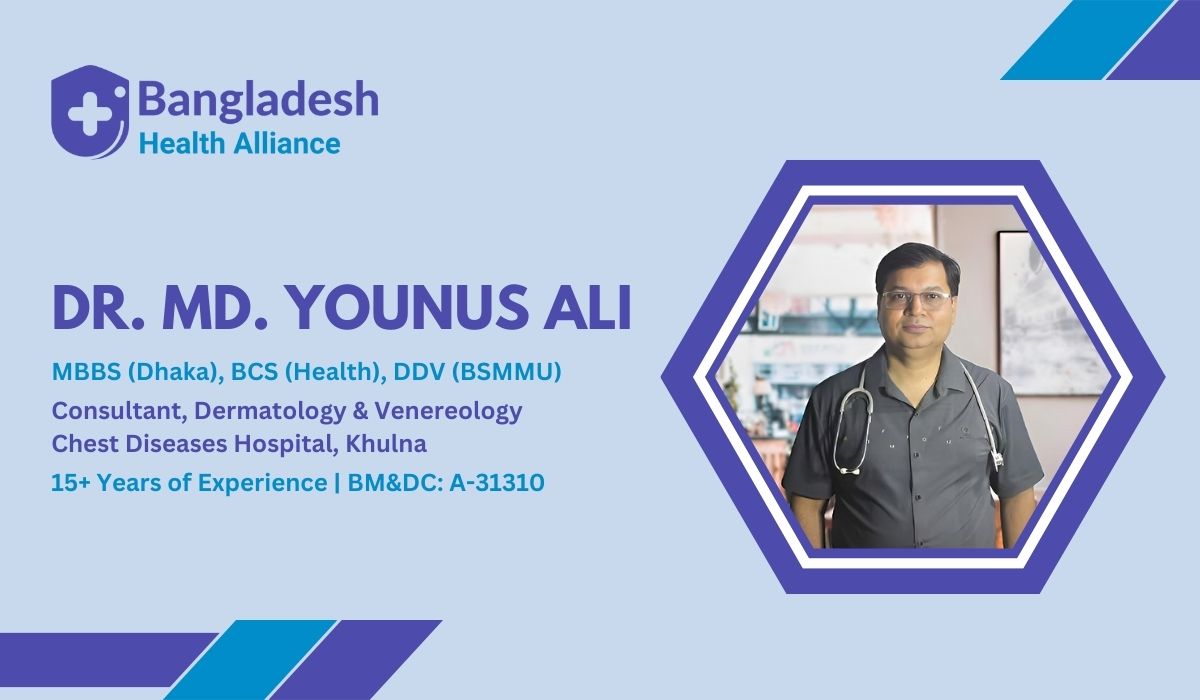 Bangladesh
Health Alliance

DR. MD. YOUNUS ALI

MBBS (Dhaka), BCS (Health), DDV (BSMMU)

Consultant, Dermatology & Venereology
Chest Diseases Hospital, Khulna

15+ Years of Experience | BM&DC: A-31310